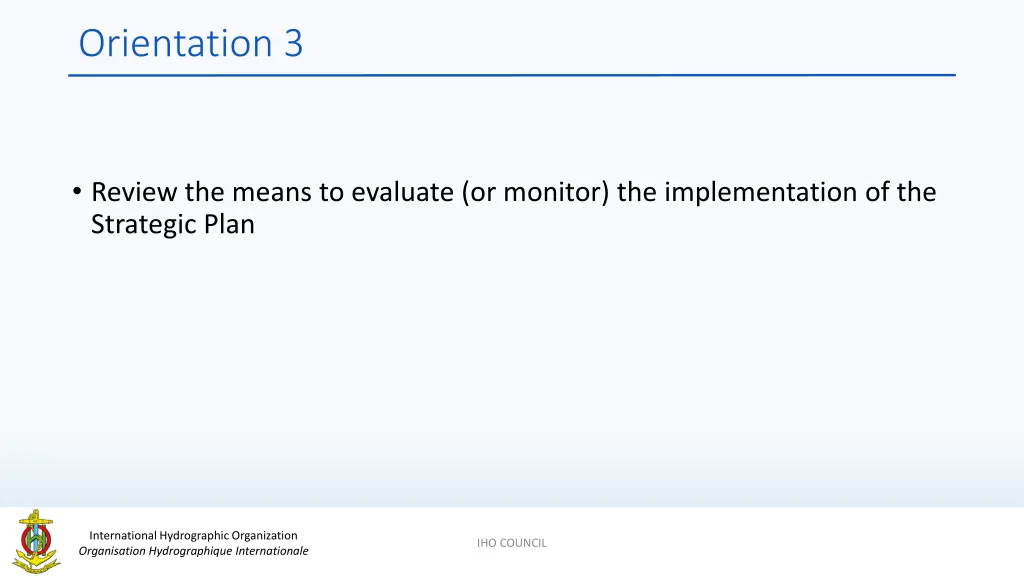 Orientation 3

• Review the means to evaluate (or monitor) the implementation of the Strategic Plan

International Hydrographic Organization
Organisation Hydrographique Internationale

IHO COUNCIL